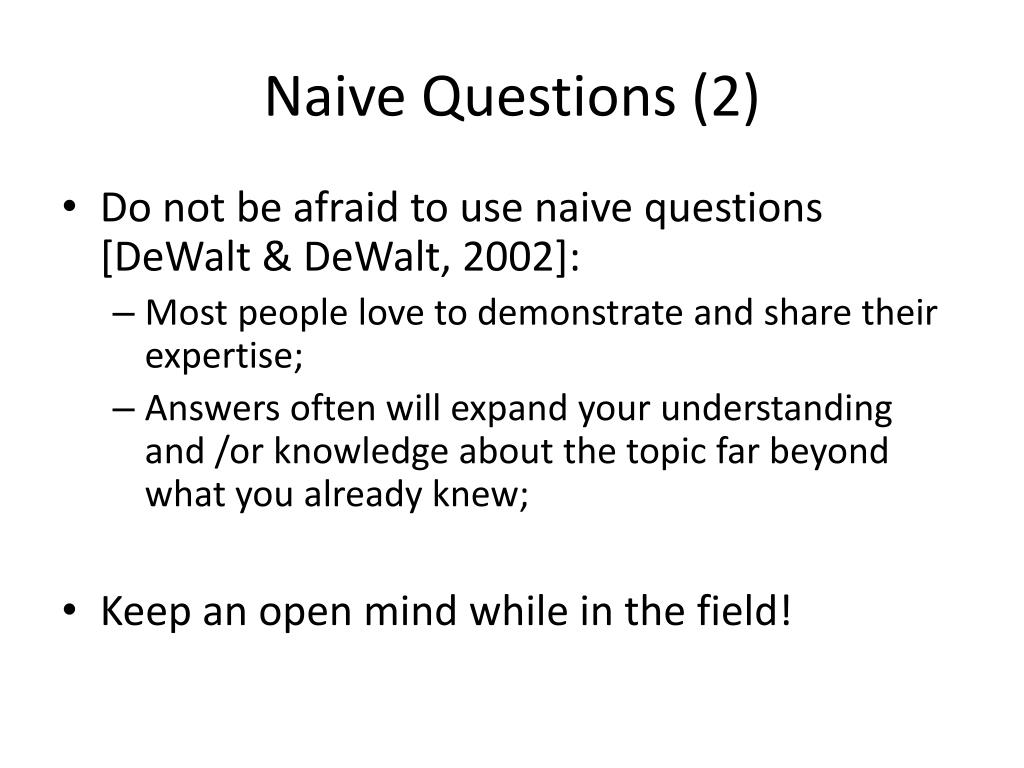 Naive Questions (2)

• Do not be afraid to use naive questions [DeWalt & DeWalt, 2002]:
– Most people love to demonstrate and share their expertise;
– Answers often will expand your understanding and /or knowledge about the topic far beyond what you already knew;

• Keep an open mind while in the field!